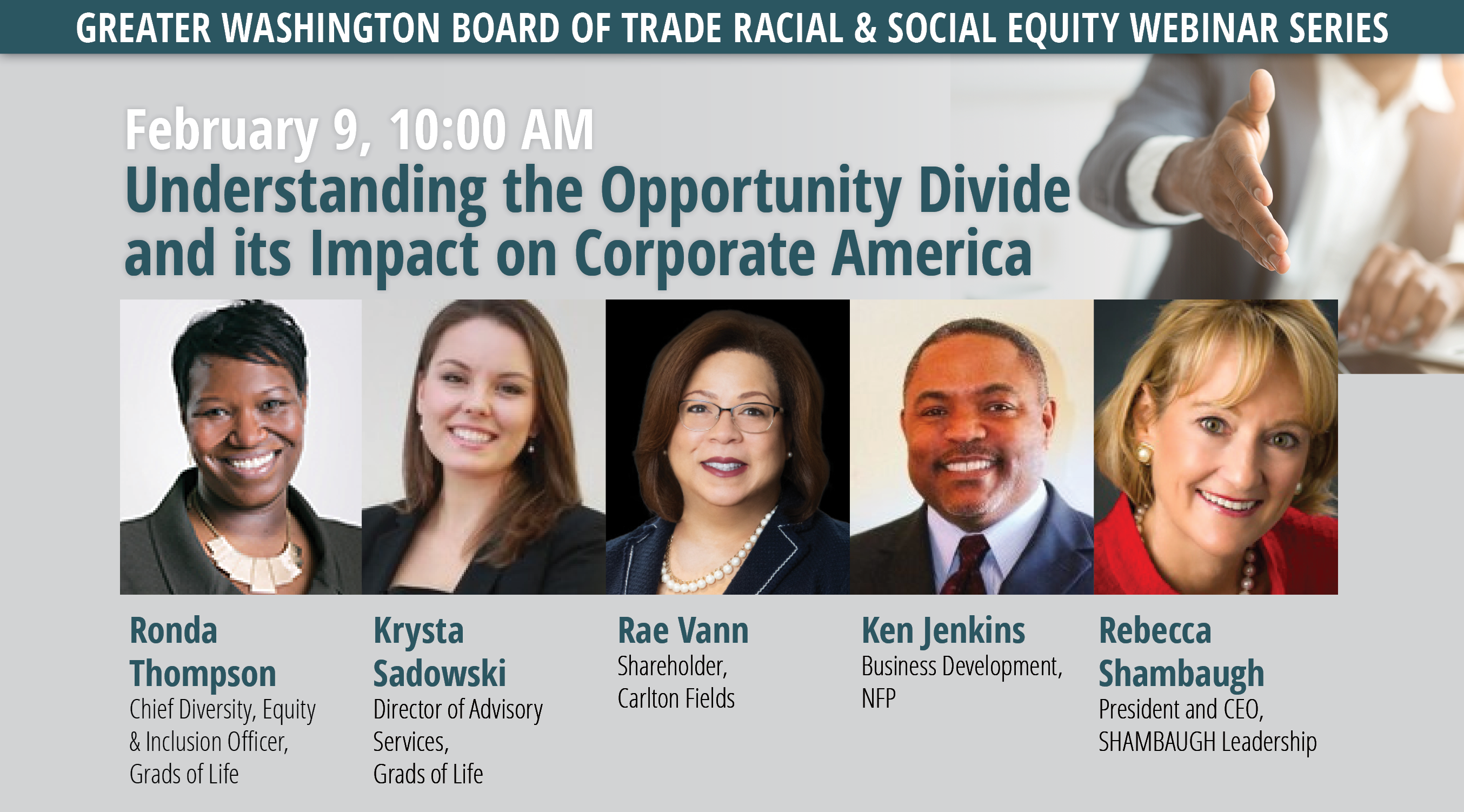 GREATER WASHINGTON BOARD OF TRADE RACIAL & SOCIAL EQUITY WEBINAR SERIES

February 9, 10:00 AM

Understanding the Opportunity Divide and its Impact on Corporate America

Ronda Thompson
Chief Diversity, Equity & Inclusion Officer, Grads of Life

Krysta Sadowski
Director of Advisory Services, Grads of Life

Rae Vann
Shareholder, Carlton Fields

Ken Jenkins
Business Development, NFP

Rebecca Shambaugh
President and CEO, SHAMBAUGH Leadership